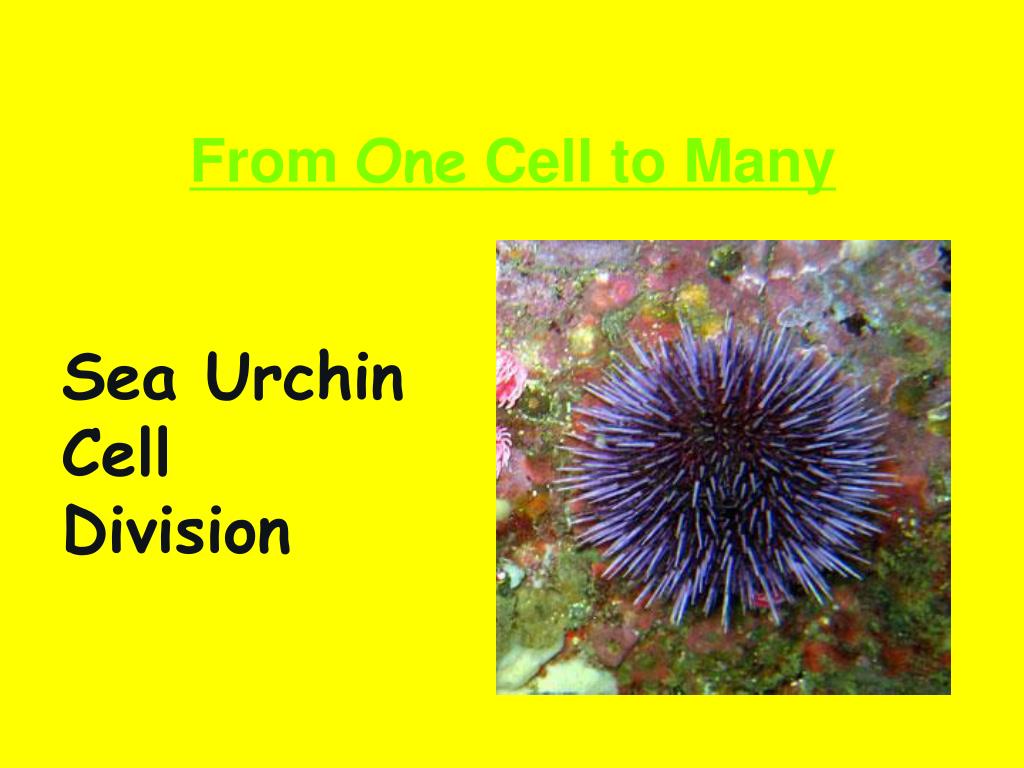 From One Cell to Many

Sea Urchin Cell Division